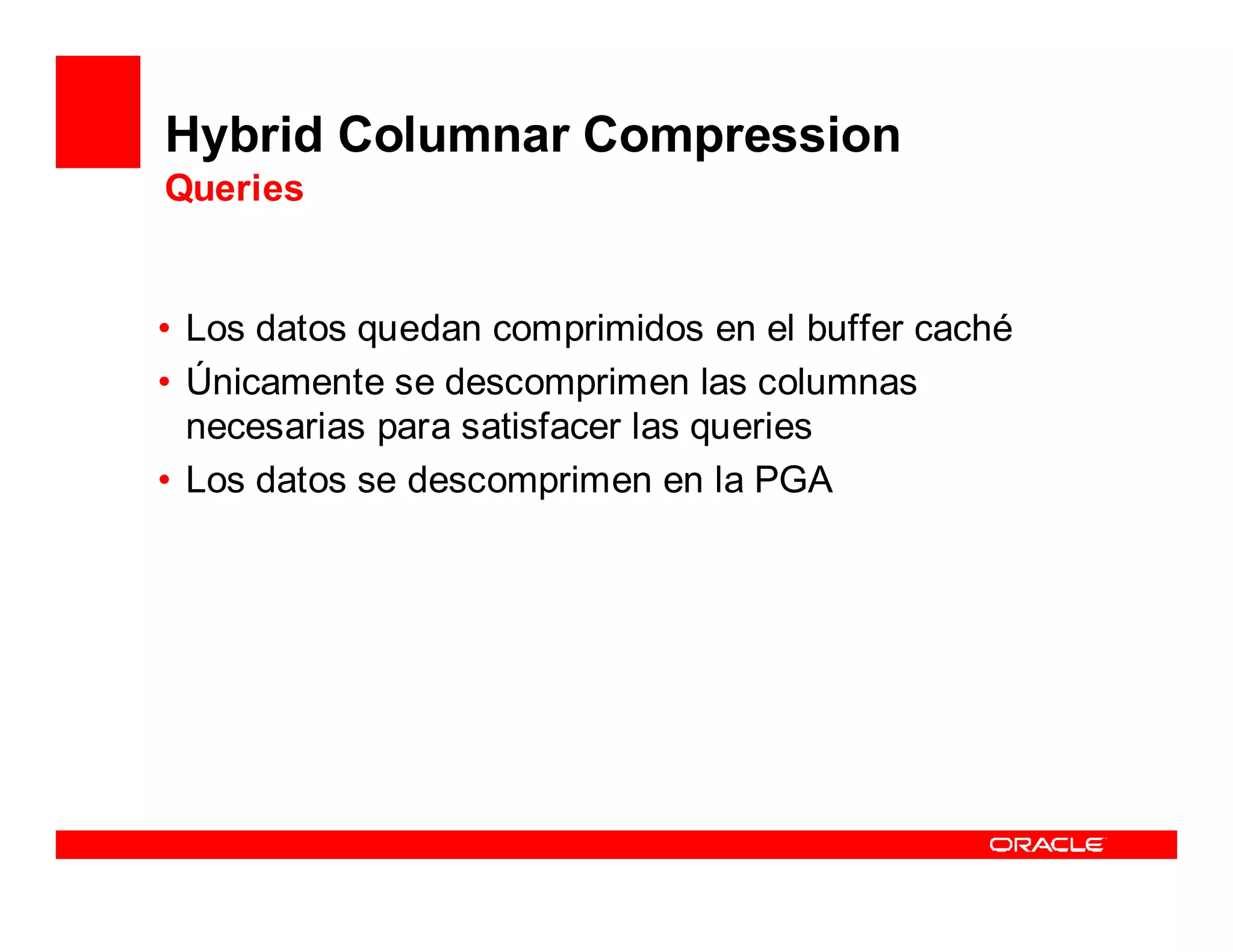 Hybrid Columnar Compression
Queries

• Los datos quedan comprimidos en el buffer caché
• Únicamente se descomprimen las columnas necesarias para satisfacer las queries
• Los datos se descomprimen en la PGA

ORACLE